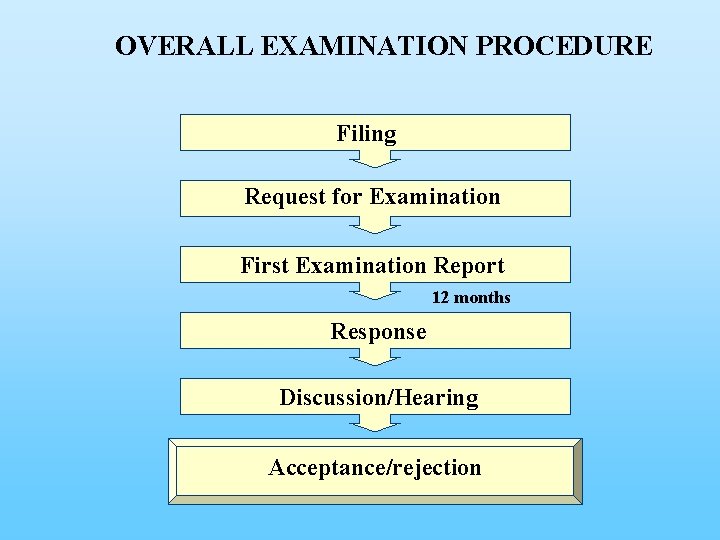 OVERALL EXAMINATION PROCEDURE

Filing

Request for Examination

First Examination Report

12 months

Response

Discussion/Hearing

Acceptance/rejection